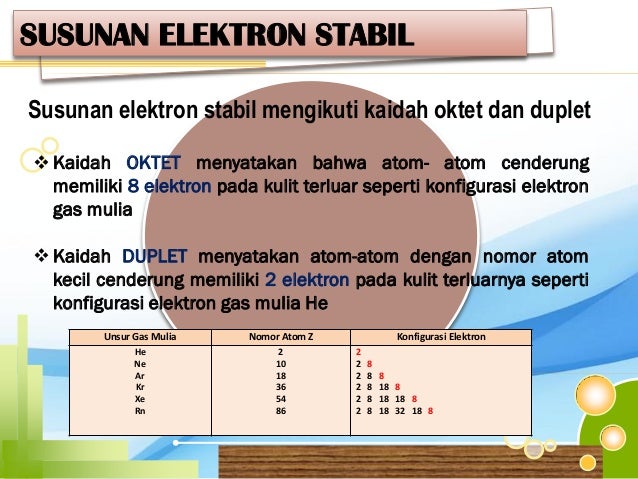 SUSUNAN ELEKTRON STABIL

Susunan elektron stabil mengikuti kaidah oktet dan duplet

❖ Kaidah OKTET menyatakan bahwa atom- atom cenderung memiliki 8 elektron pada kulit terluar seperti konfigurasi elektron gas mulia

❖ Kaidah DUPLET menyatakan atom-atom dengan nomor atom kecil cenderung memiliki 2 elektron pada kulit terluarnya seperti konfigurasi elektron gas mulia He

| Unsur Gas Mulia | Nomor Atom Z | Konfigurasi Elektron |
|---|---|---|
| He | 2 | 2 |
| Ne | 10 | 2 8 |
| Ar | 18 | 2 8 8 |
| Kr | 36 | 2 8 18 8 |
| Xe | 54 | 2 8 18 18 8 |
| Rn | 86 | 2 8 18 32 18 8 |